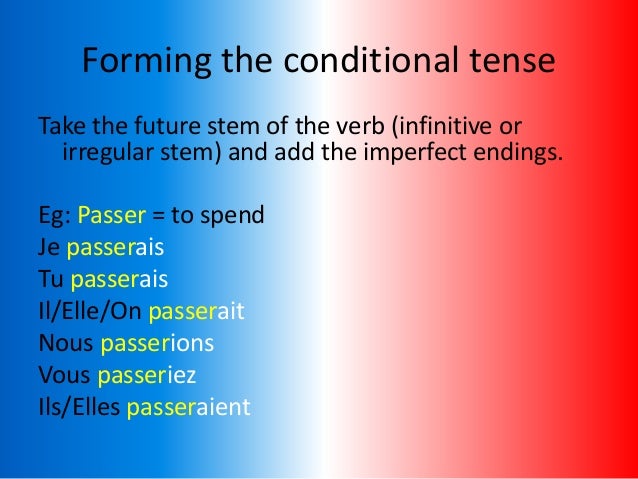 Forming the conditional tense

Take the future stem of the verb (infinitive or irregular stem) and add the imperfect endings.

Eg: Passer = to spend
Je passerais
Tu passerais
Il/Elle/On passerait
Nous passerions
Vous passeriez
Ils/Elles passeraient